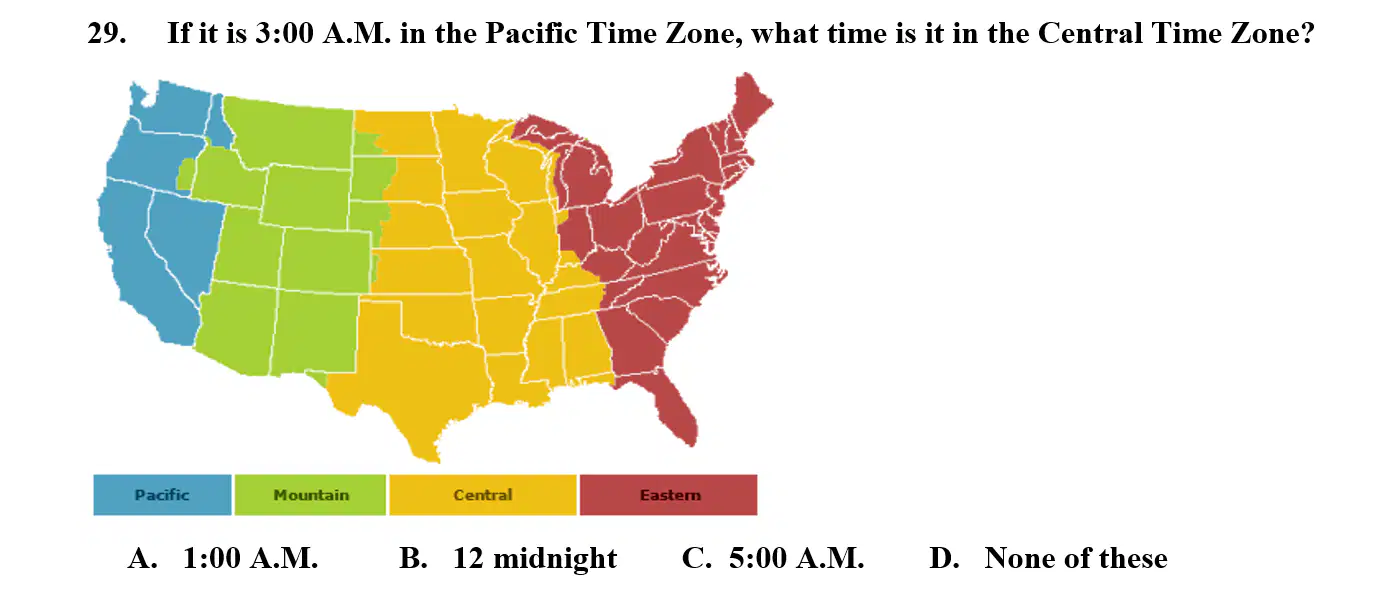 29. If it is 3:00 A.M. in the Pacific Time Zone, what time is it in the Central Time Zone?

Pacific Mountain Central Eastern

A. 1:00 A.M. B. 12 midnight C. 5:00 A.M. D. None of these